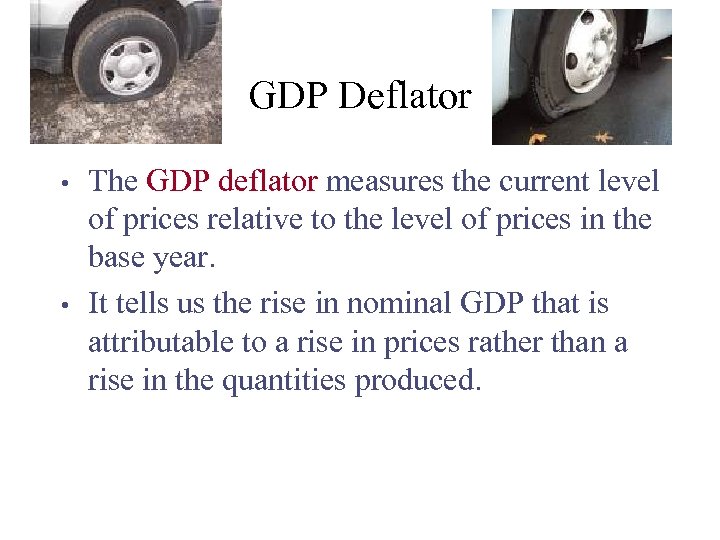 GDP Deflator

• The GDP deflator measures the current level of prices relative to the level of prices in the base year.

• It tells us the rise in nominal GDP that is attributable to a rise in prices rather than a rise in the quantities produced.